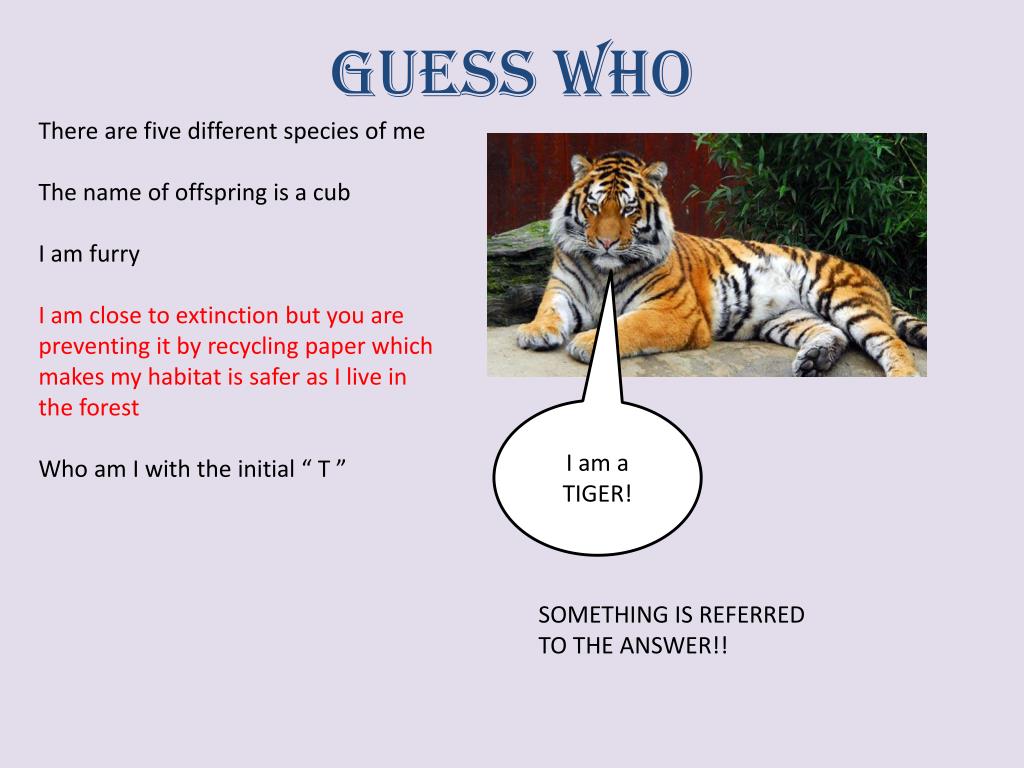 GUESS WHO

There are five different species of me

The name of offspring is a cub

I am furry

I am close to extinction but you are preventing it by recycling paper which makes my habitat is safer as I live in the forest

Who am I with the initial “ T ”

I am a TIGER!

SOMETHING IS REFERRED TO THE ANSWER!!